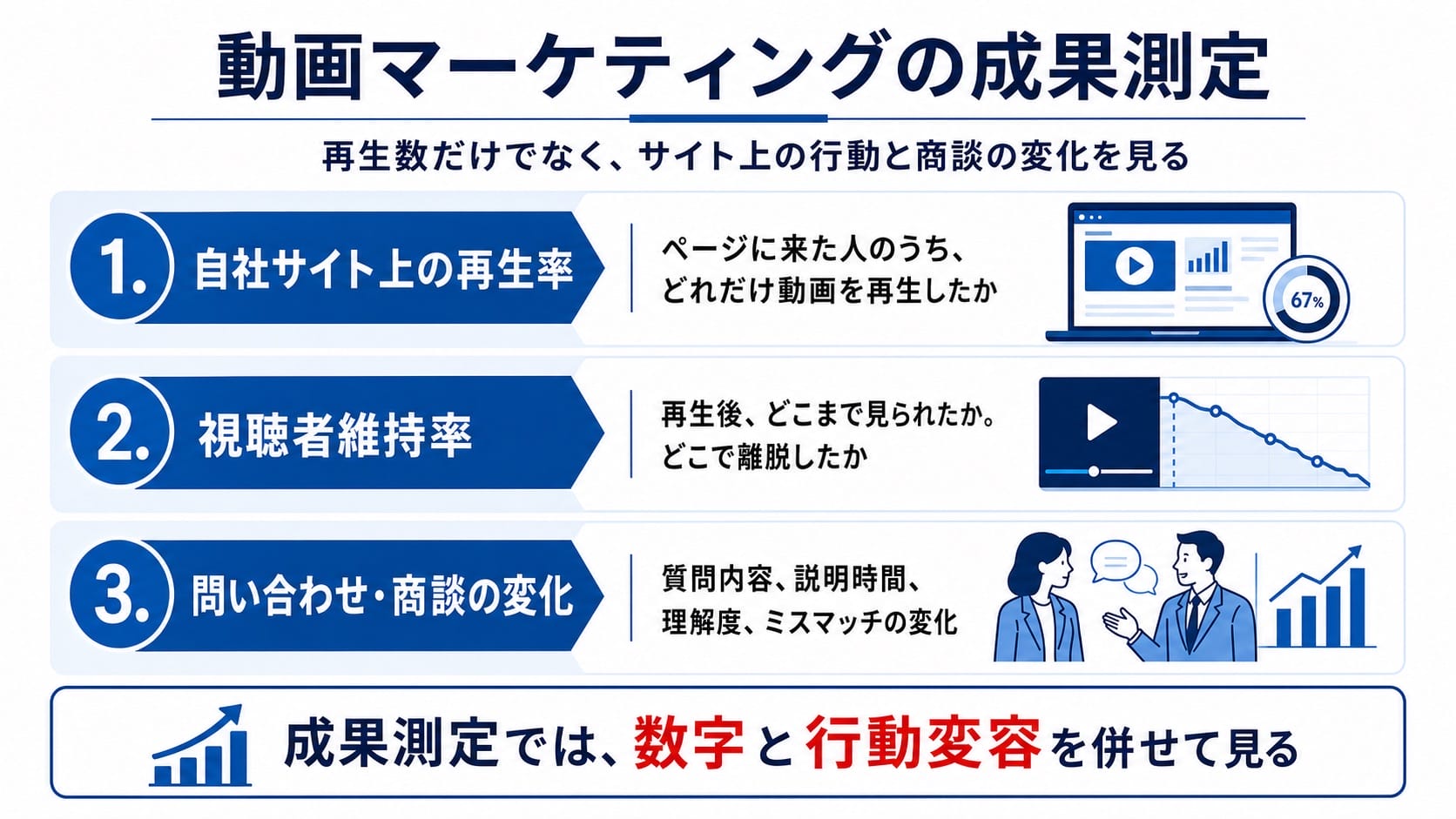 動画マーケティングの成果測定

再生数だけでなく、サイト上の行動と商談の変化を見る

1. 自社サイト上の再生率

ページに来た人のうち、どれだけ動画を再生したか

67%

2. 視聴者維持率

再生後、どこまで見られたか。どこで離脱したか

3. 問い合わせ・商談の変化

質問内容、説明時間、理解度、ミスマッチの変化

成果測定では、数字と行動変容を併せて見る